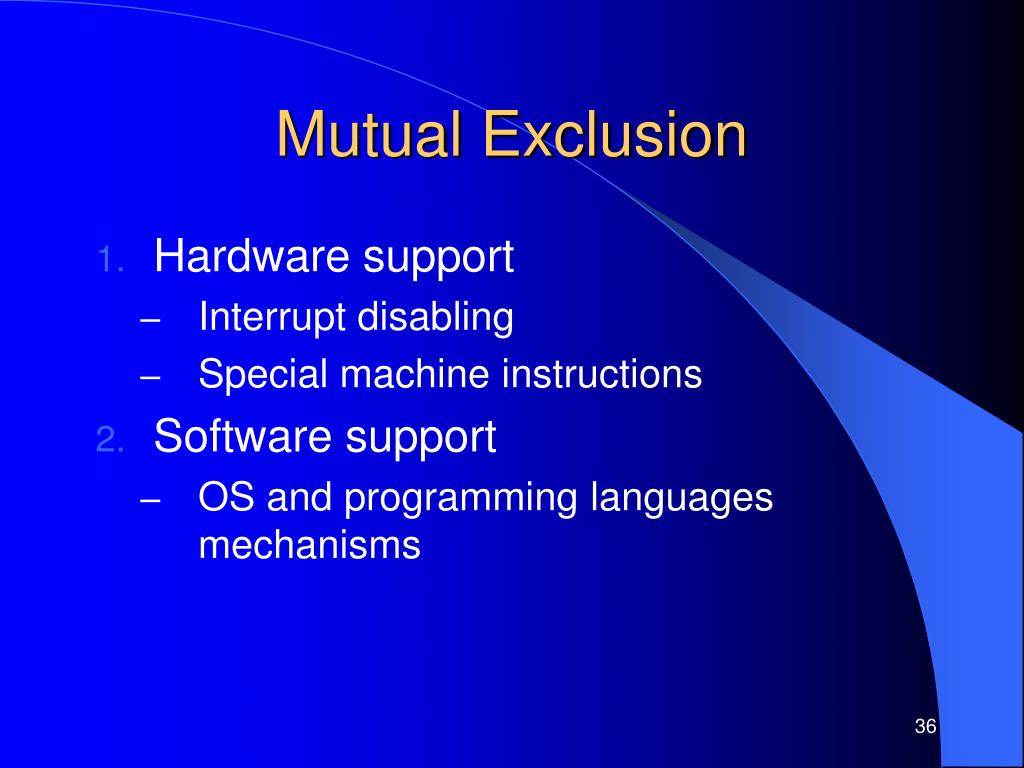 Mutual Exclusion

1. Hardware support
– Interrupt disabling
– Special machine instructions
2. Software support
– OS and programming languages mechanisms

36